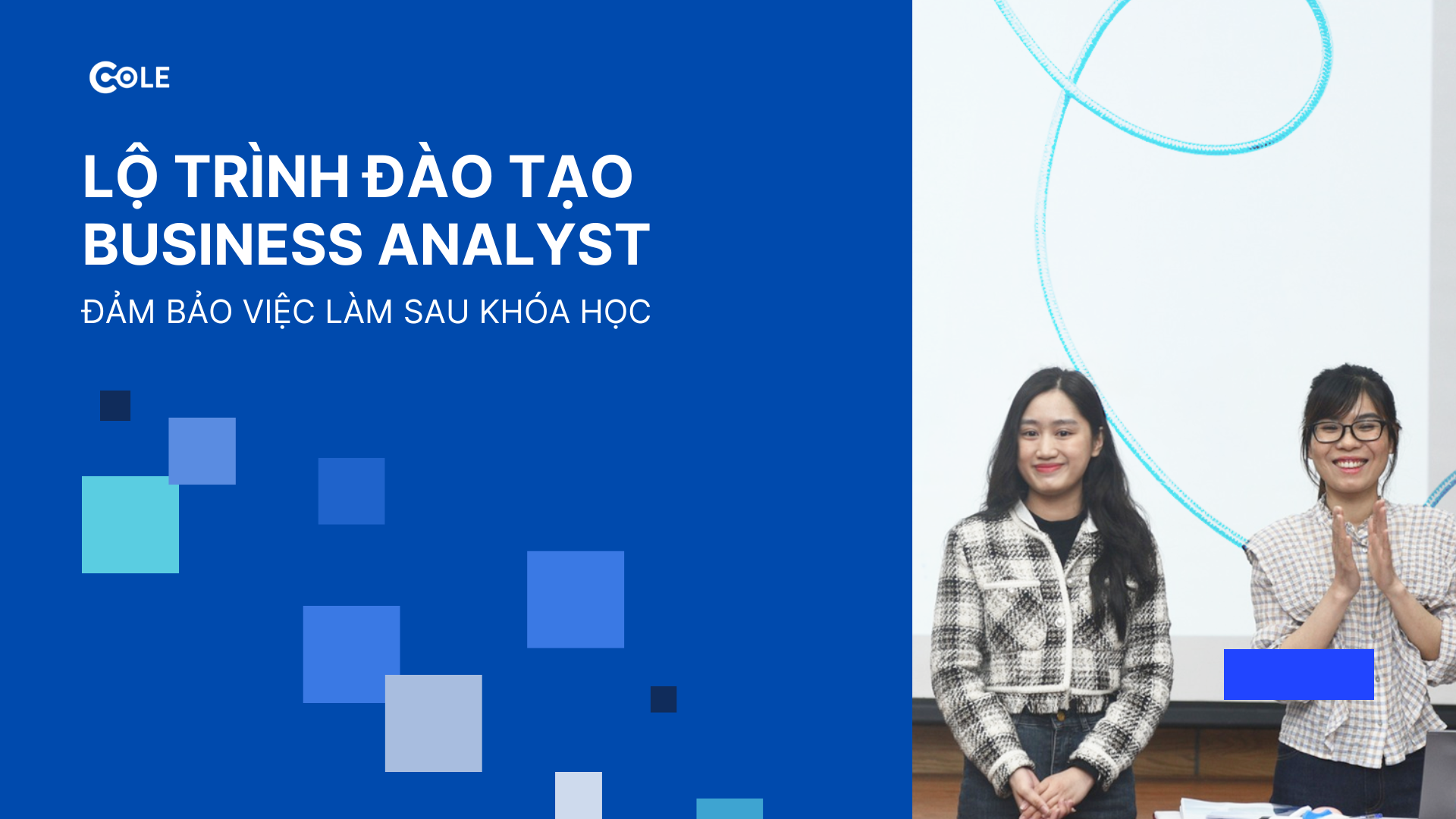 COLE

LỘ TRÌNH ĐÀO TẠO BUSINESS ANALYST

ĐẢM BẢO VIỆC LÀM SAU KHÓA HỌC